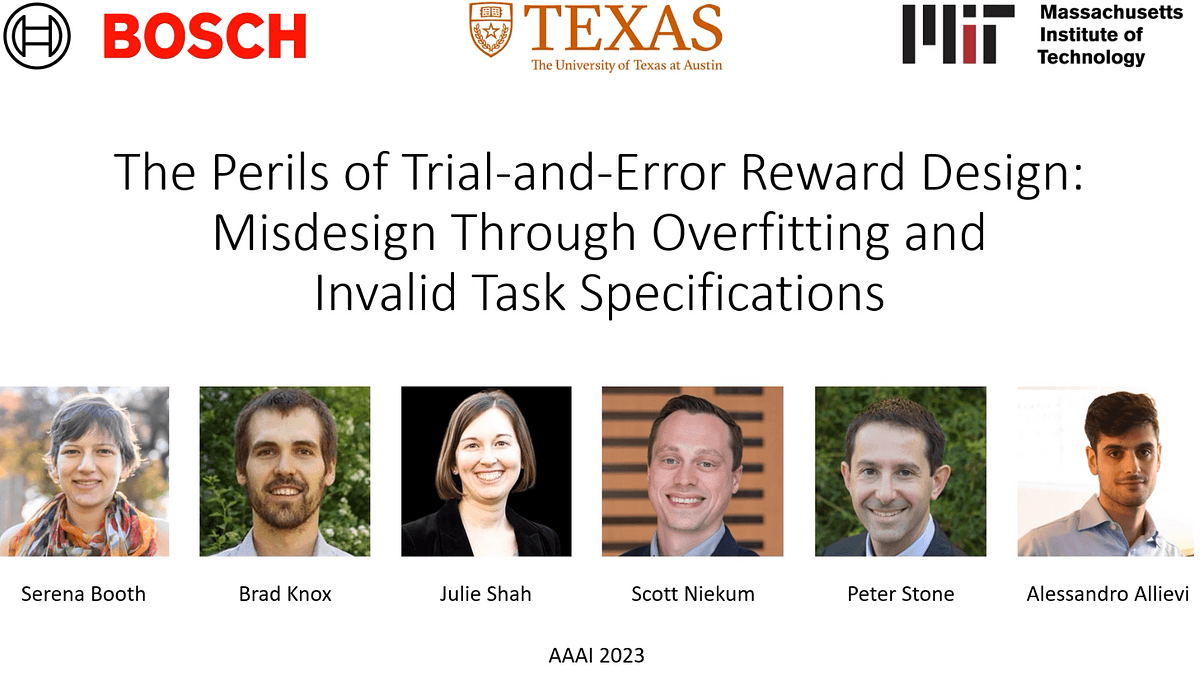 BOSCH

TEXAS
The University of Texas at Austin

Massachusetts Institute of Technology

The Perils of Trial-and-Error Reward Design: Misdesign Through Overfitting and Invalid Task Specifications

Serena Booth

Brad Knox

Julie Shah

Scott Niekum

Peter Stone

Alessandro Allievi

AAAI 2023